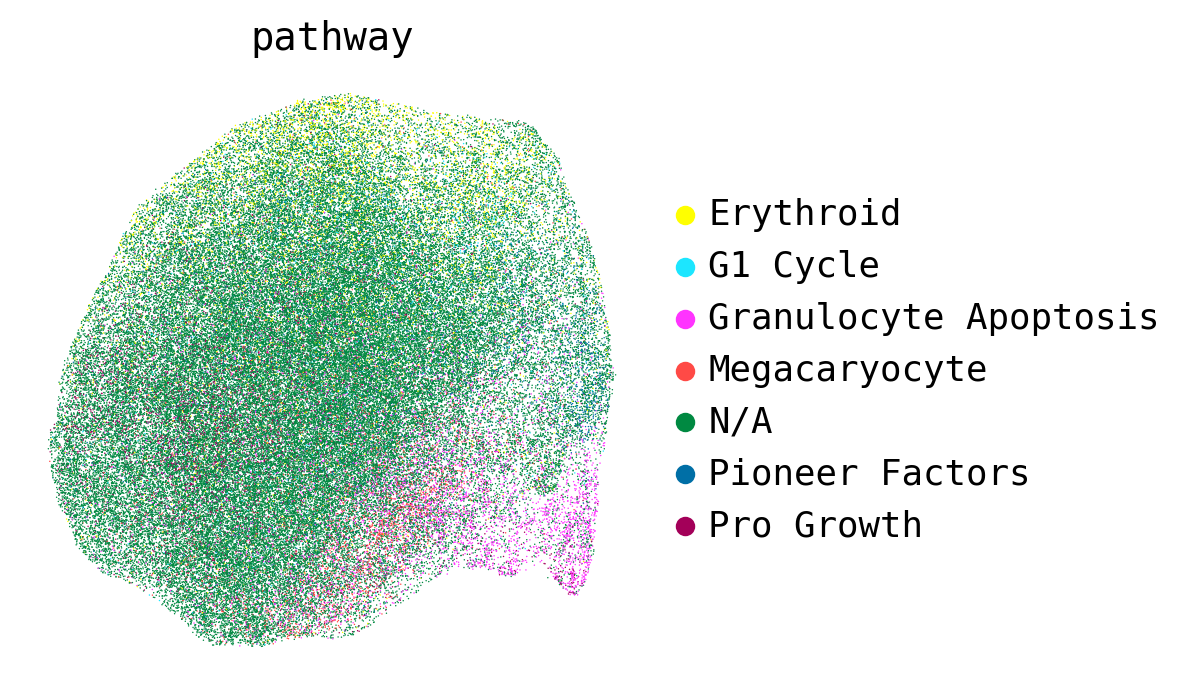 pathway

Erythroid
G1 Cycle
Granulocyte Apoptosis
Megacaryocyte
N/A
Pioneer Factors
Pro Growth